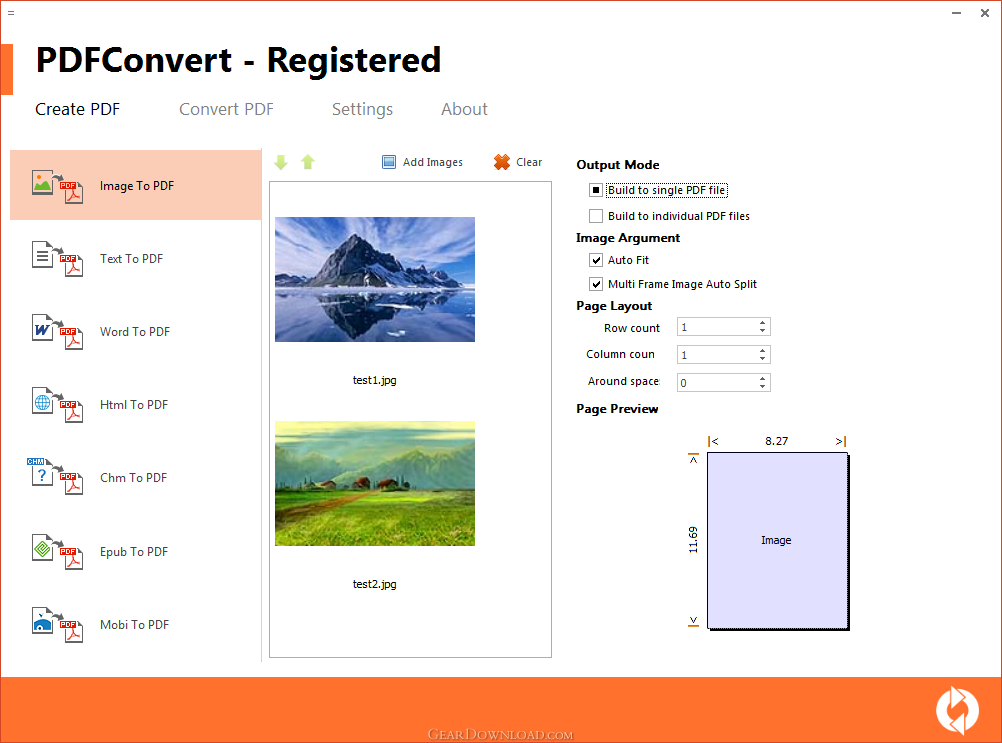 PDFConvert - Registered

Create PDF Convert PDF Settings About

Image To PDF
Text To PDF
Word To PDF
Html To PDF
Chm To PDF
Epub To PDF
Mobi To PDF

Add Images Clear

test1.jpg

test2.jpg

Output Mode
Build to single PDF file
Build to individual PDF files
Image Argument
Auto Fit
Multi Frame Image Auto Split
Page Layout
Row count 1
Column coun 1
Around space 0
Page Preview
|< 8.27 >|
11.69
Image

GearDownload.com